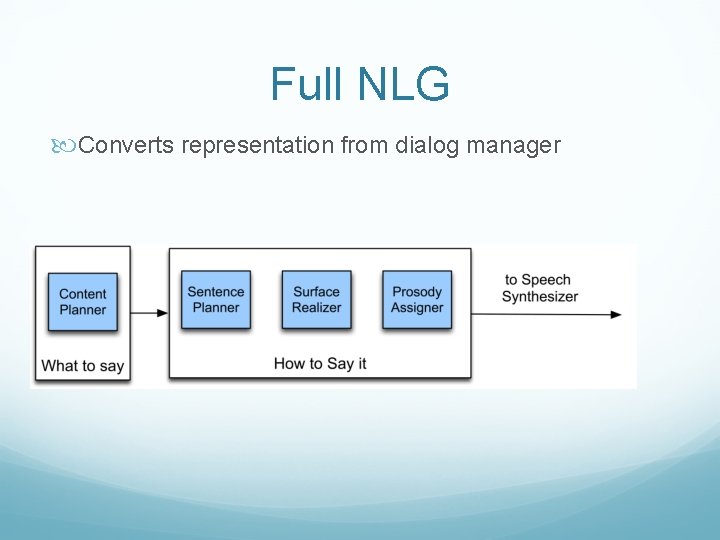 Full NLG

Converts representation from dialog manager

Content Planner

What to say

Sentence Planner

Surface Realizer

Prosody Assigner

How to Say it

to Speech Synthesizer